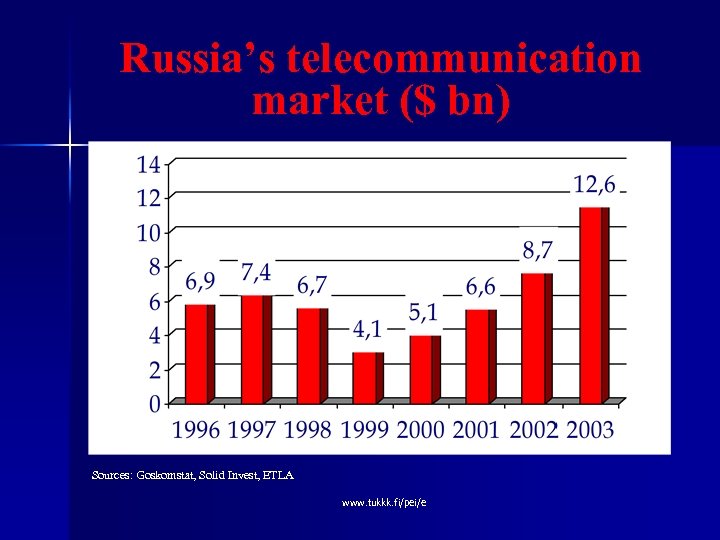 Russia's telecommunication market ($ bn)

14
12
10
8
6
4
2
0

6,9
7,4
6,7
4,1
5,1
6,6
8,7
12,6

1996 1997 1998 1999 2000 2001 2002 2003

Sources: Goskomstat, Solid Invest, ETLA

www.tukkk.fi/pei/e